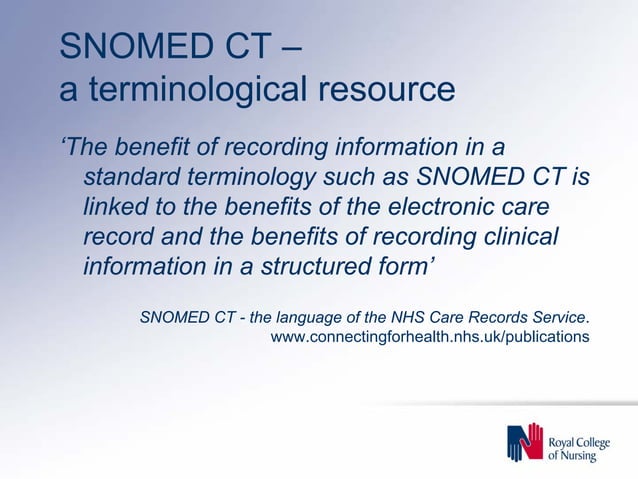 SNOMED CT – a terminological resource

‘The benefit of recording information in a standard terminology such as SNOMED CT is linked to the benefits of the electronic care record and the benefits of recording clinical information in a structured form’

SNOMED CT - the language of the NHS Care Records Service.
www.connectingforhealth.nhs.uk/publications

Royal College of Nursing